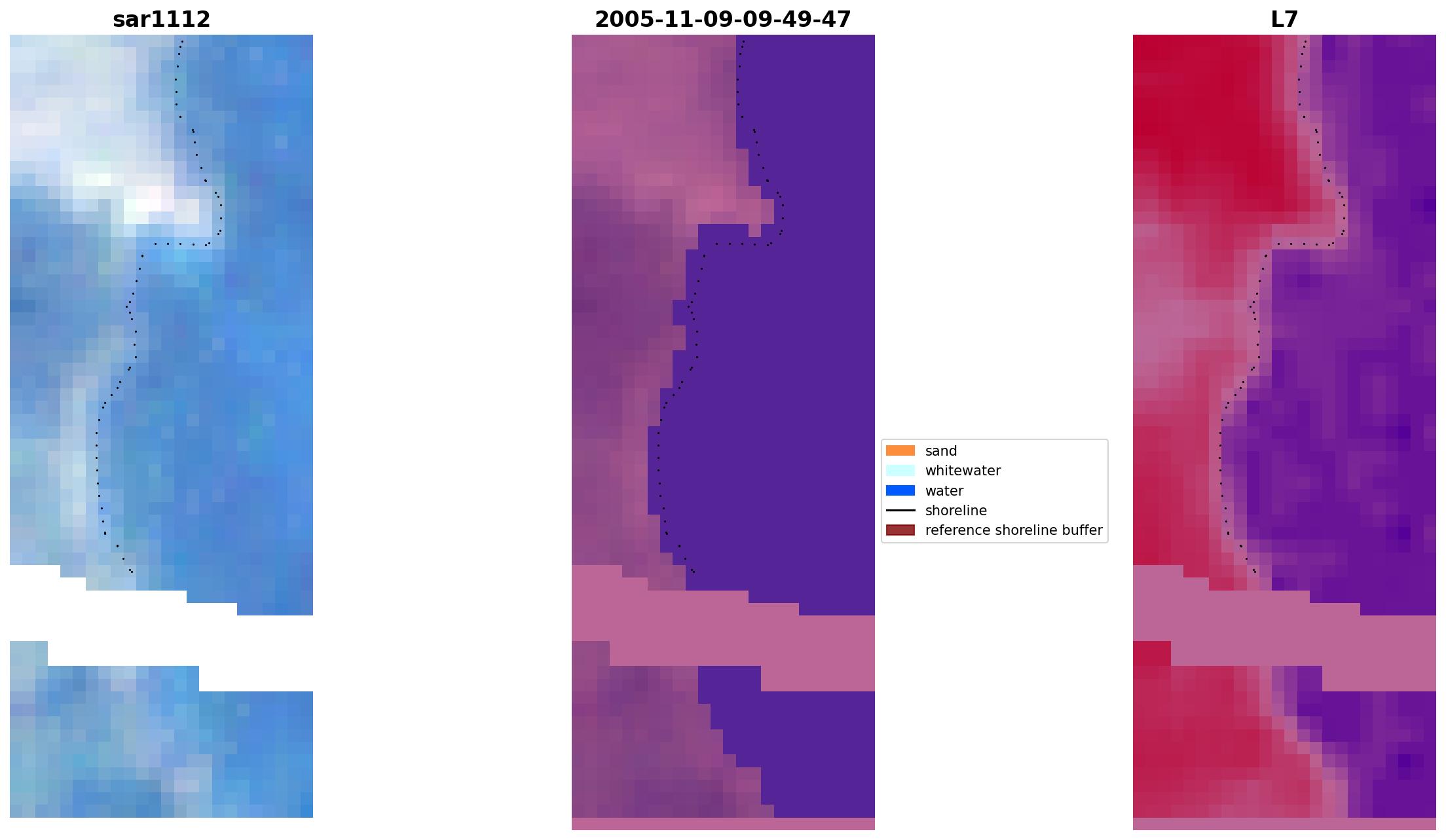 sar1112

2005-11-09-09-49-47

L7

sand
whitewater
water
shoreline
reference shoreline buffer